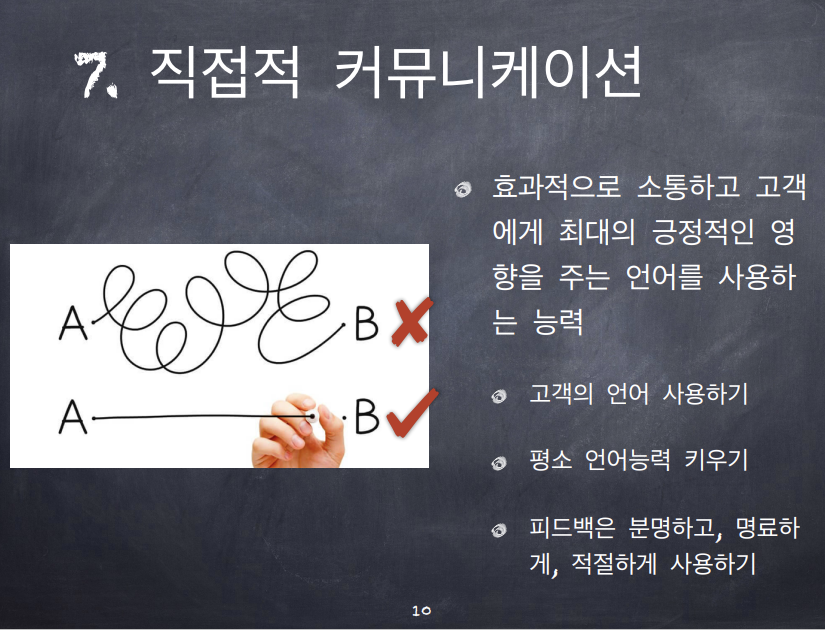 7. 직접적 커뮤니케이션

A B

A B

효과적으로 소통하고 고객에게 최대의 긍정적인 영향을 주는 언어를 사용하는 능력

고객의 언어 사용하기

평소 언어능력 키우기

피드백은 분명하고, 명료하게, 적절하게 사용하기

10